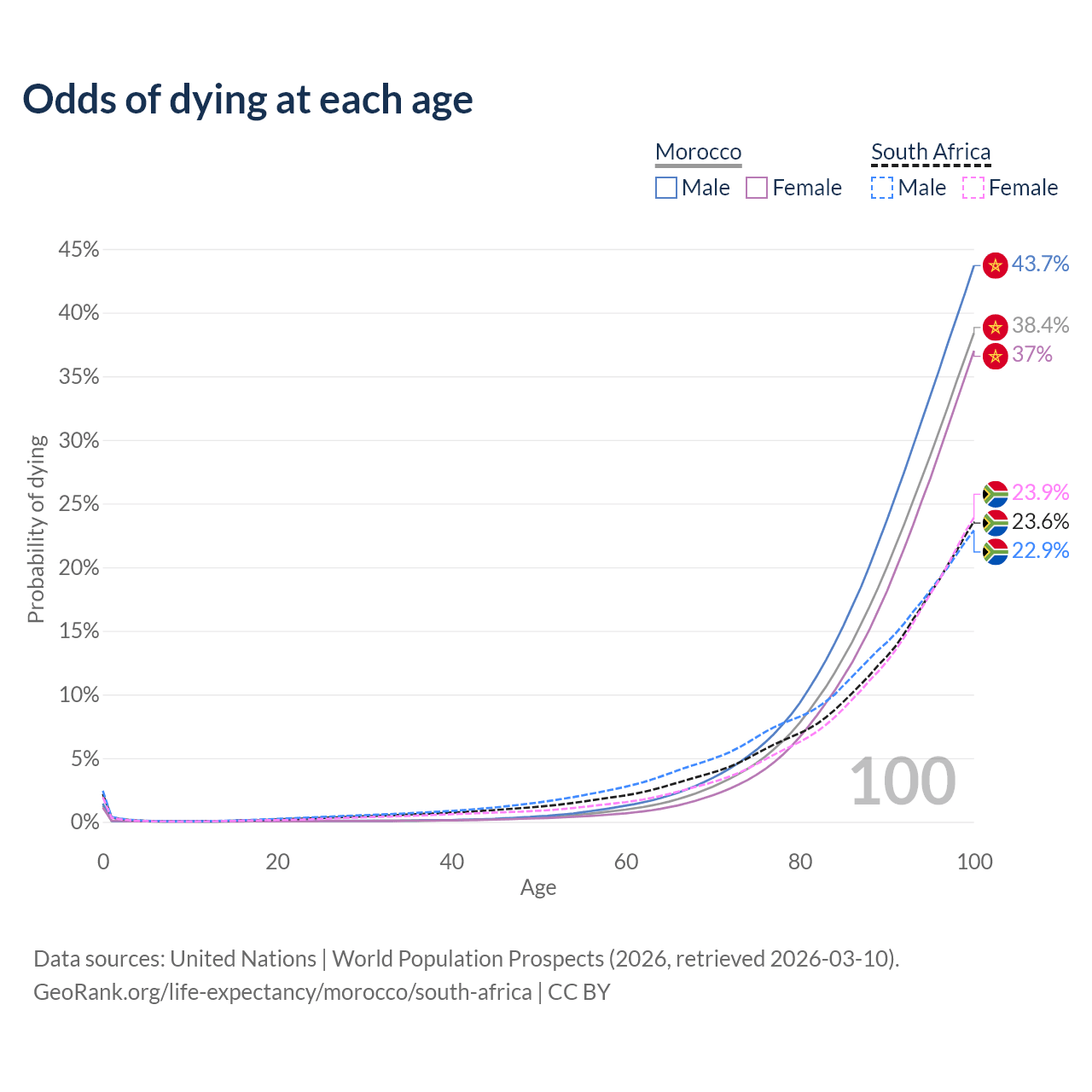 Odds of dying at each age

Morocco
Male Female

South Africa
Male Female

45%
40%
35%
30%
25%
20%
15%
10%
5%
0%

Probability of dying

43.7%
38.4%
37%
23.9%
23.6%
22.9%

100

0
20
40
60
80
100
Age

Data sources: United Nations | World Population Prospects (2026, retrieved 2026-03-10).
GeoRank.org/life-expectancy/morocco/south-africa | CC BY